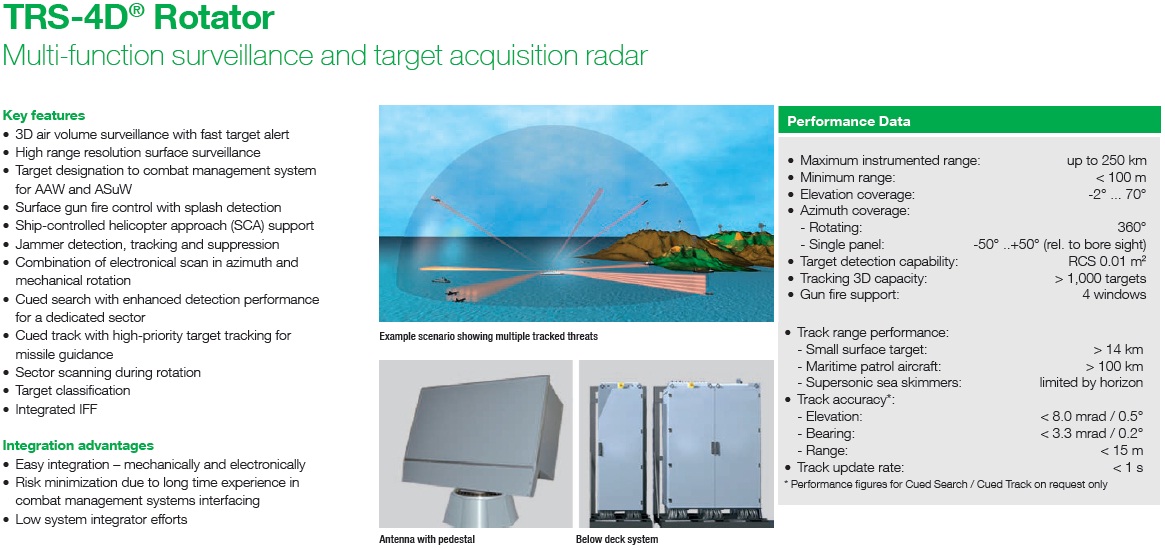 TRS-4D® Rotator
Multi-function surveillance and target acquisition radar

Key features
• 3D air volume surveillance with fast target alert
• High range resolution surface surveillance
• Target designation to combat management system for AAW and ASuW
• Surface gun fire control with splash detection
• Ship-controlled helicopter approach (SCA) support
• Jammer detection, tracking and suppression
• Combination of electronical scan in azimuth and mechanical rotation
• Cued search with enhanced detection performance for a dedicated sector
• Cued track with high-priority target tracking for missile guidance
• Sector scanning during rotation
• Target classification
• Integrated IFF

Integration advantages
• Easy integration – mechanically and electronically
• Risk minimization due to long time experience in combat management systems interfacing
• Low system integrator efforts

Example scenario showing multiple tracked threats

Antenna with pedestal

Below deck system

Performance Data

| | |
|---|---|
| • Maximum instrumented range: | up to 250 km |
| • Minimum range: | < 100 m |
| • Elevation coverage: | -2° ... 70° |
| • Azimuth coverage: | |
| - Rotating: | 360° |
| - Single panel: | -50° ..+50° (rel. to bore sight) |
| • Target detection capability: | RCS 0.01 m² |
| • Tracking 3D capacity: | > 1,000 targets |
| • Gun fire support: | 4 windows |
| • Track range performance: | |
| - Small surface target: | > 14 km |
| - Maritime patrol aircraft: | > 100 km |
| - Supersonic sea skimmers: | limited by horizon |
| • Track accuracy*: | |
| - Elevation: | < 8.0 mrad / 0.5° |
| - Bearing: | < 3.3 mrad / 0.2° |
| - Range: | < 15 m |
| • Track update rate: | < 1 s |

* Performance figures for Cued Search / Cued Track on request only